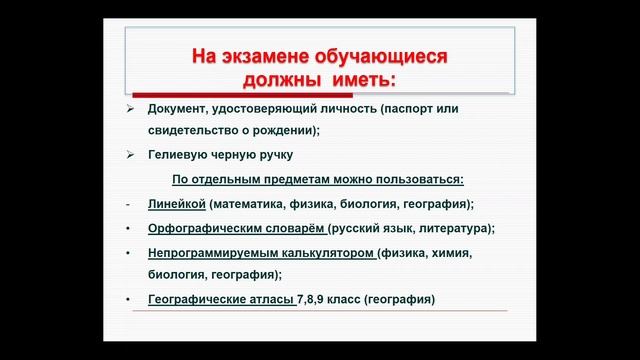 На экзамене обучающиеся должны иметь:

➢ Документ, удостоверяющий личность (паспорт или свидетельство о рождении);

➢ Гелиевую черную ручку

По отдельным предметам можно пользоваться:

- Линейкой (математика, физика, биология, география);

• Орфографическим словарём (русский язык, литература);

• Непрограммируемым калькулятором (физика, химия, биология, география);

• Географические атласы 7,8,9 класс (география)